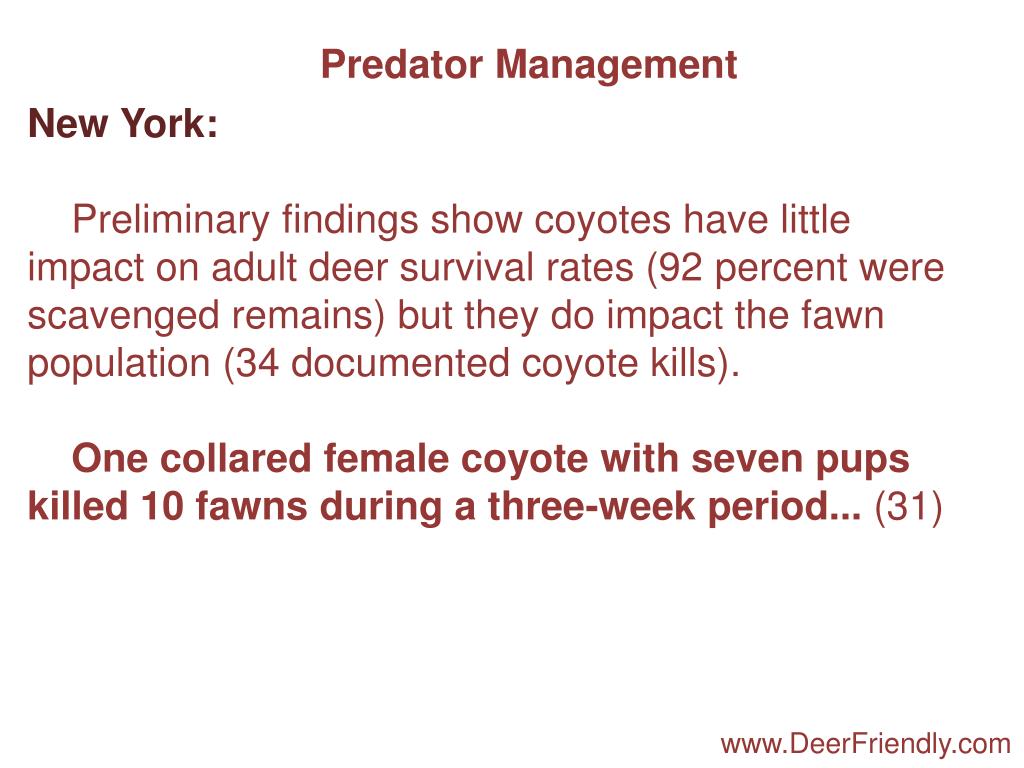 Predator Management

New York:

Preliminary findings show coyotes have little impact on adult deer survival rates (92 percent were scavenged remains) but they do impact the fawn population (34 documented coyote kills).

One collared female coyote with seven pups killed 10 fawns during a three-week period... (31)

www.DeerFriendly.com